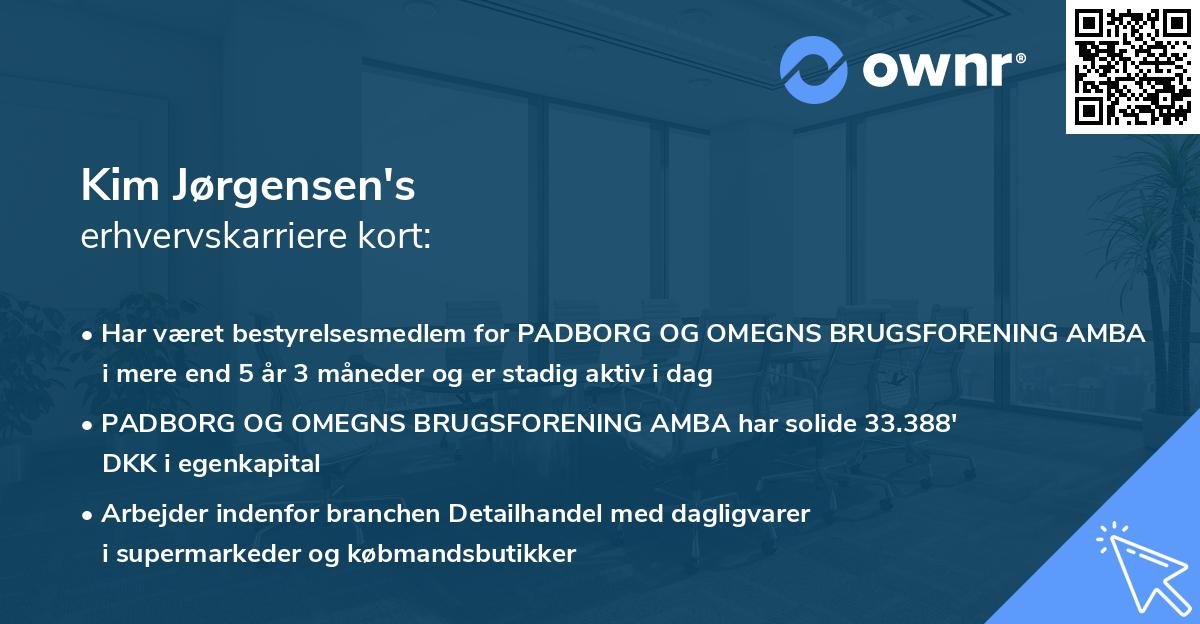 ownr®

Kim Jørgensen's
erhvervskarriere kort:

• Har været bestyrelsesmedlem for PADBORG OG OMEGNS BRUGSFORENING AMBA i mere end 5 år 3 måneder og er stadig aktiv i dag

• PADBORG OG OMEGNS BRUGSFORENING AMBA har solide 33.388' DKK i egenkapital

• Arbejder indenfor branchen Detailhandel med dagligvarer i supermarkeder og købmandsbutikker